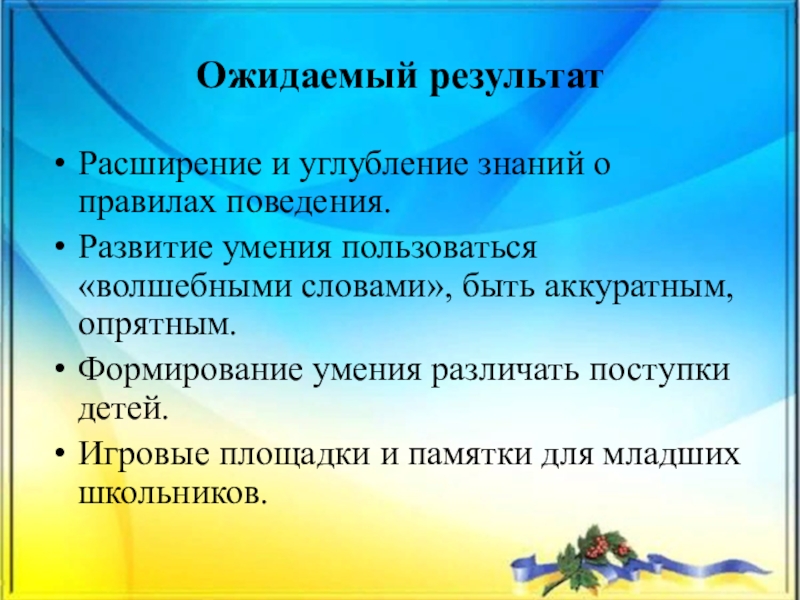 Ожидаемый результат

• Расширение и углубление знаний о правилах поведения.
• Развитие умения пользоваться «волшебными словами», быть аккуратным, опрятным.
• Формирование умения различать поступки детей.
• Игровые площадки и памятки для младших школьников.